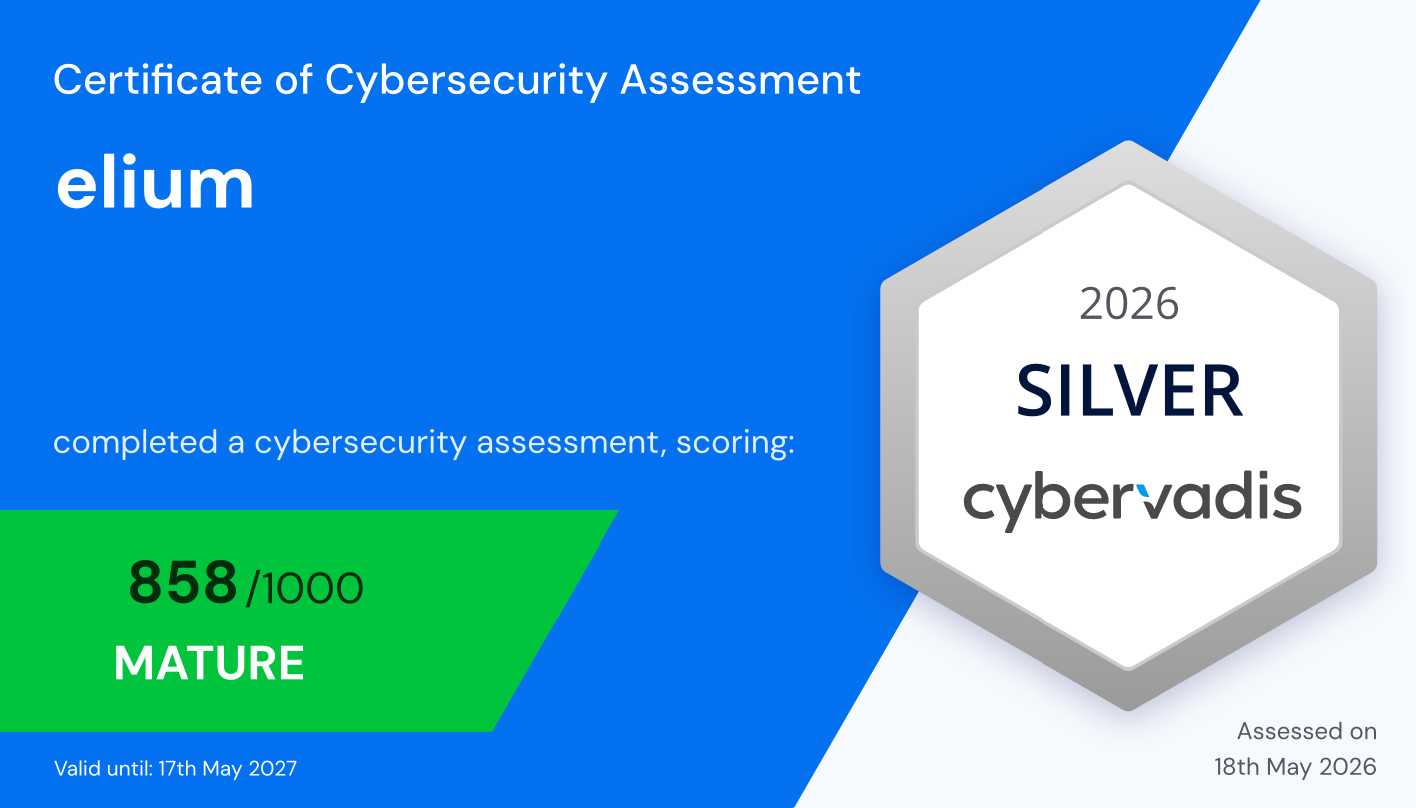 Certificate of Cybersecurity Assessment

elium

completed a cybersecurity assessment, scoring:

858 /1000

MATURE

Valid until: 17th May 2027

2026

SILVER

cybervadis

Assessed on
18th May 2026